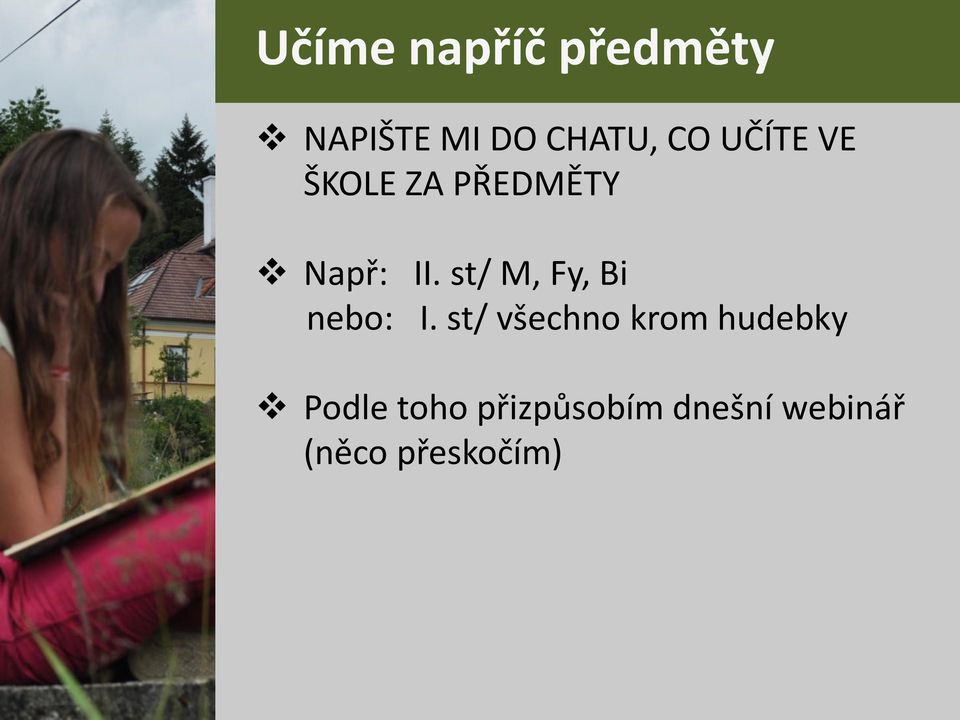 Učíme napříč předměty

❖ NAPIŠTE MI DO CHATU, CO UČÍTE VE ŠKOLE ZA PŘEDMĚTY

❖ Např: II. st/ M, Fy, Bi
nebo: I. st/ všechno krom hudebky

❖ Podle toho přizpůsobím dnešní webinář (něco přeskočím)